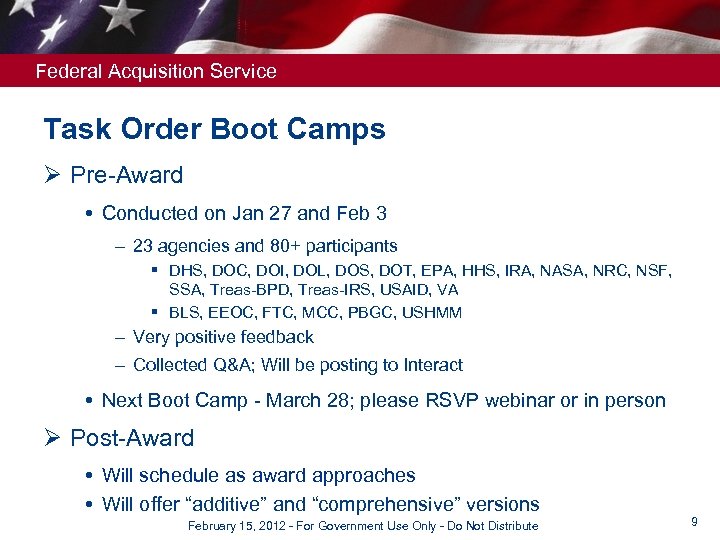 Federal Acquisition Service

Task Order Boot Camps

➢ Pre-Award

• Conducted on Jan 27 and Feb 3

– 23 agencies and 80+ participants

▪ DHS, DOC, DOI, DOL, DOS, DOT, EPA, HHS, IRA, NASA, NRC, NSF, SSA, Treas-BPD, Treas-IRS, USAID, VA

▪ BLS, EEOC, FTC, MCC, PBGC, USHMM

– Very positive feedback

– Collected Q&A; Will be posting to Interact

• Next Boot Camp - March 28; please RSVP webinar or in person

➢ Post-Award

• Will schedule as award approaches

• Will offer “additive” and “comprehensive” versions

February 15, 2012 - For Government Use Only - Do Not Distribute

9